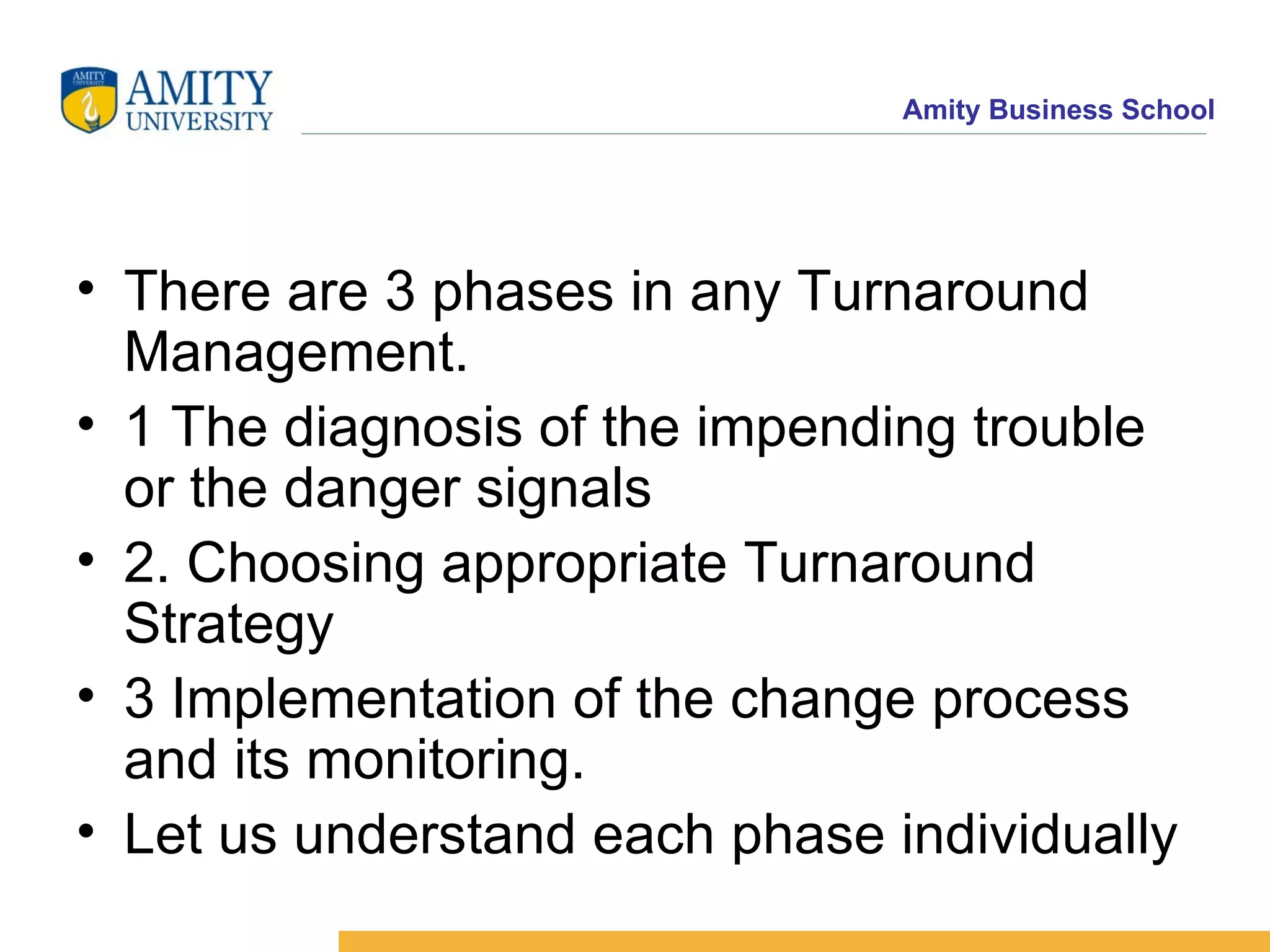 AMITY UNIVERSITY

AMITY UNIVERSITY

Amity Business School

• There are 3 phases in any Turnaround Management.
• 1 The diagnosis of the impending trouble or the danger signals
• 2. Choosing appropriate Turnaround Strategy
• 3 Implementation of the change process and its monitoring.
• Let us understand each phase individually